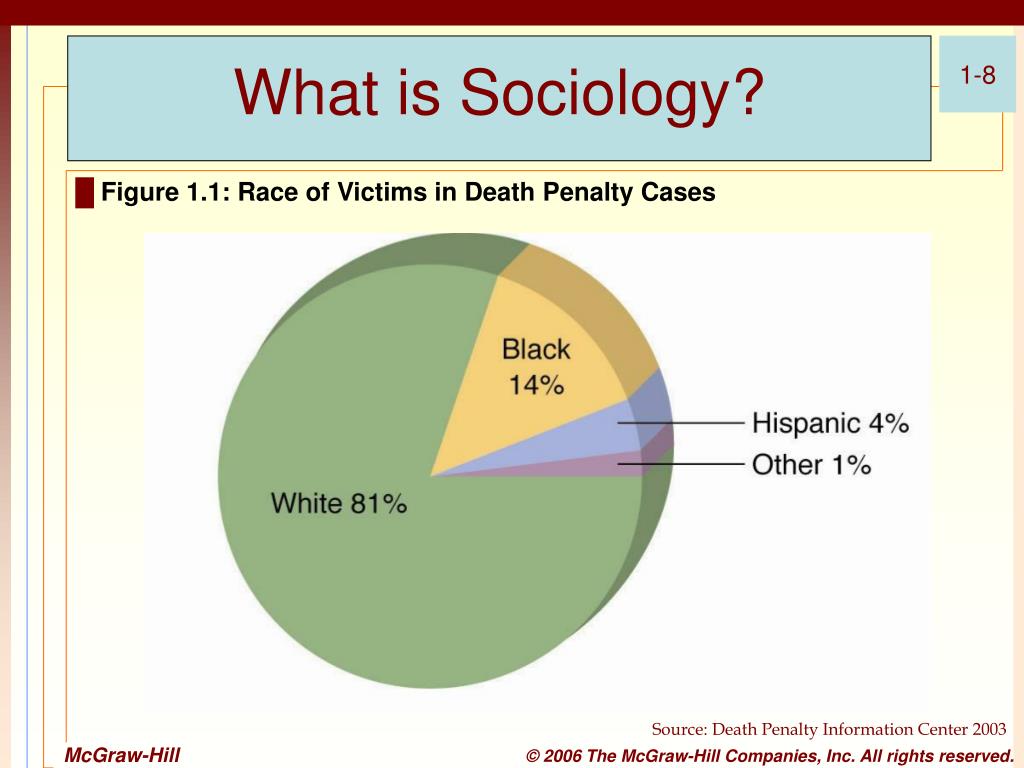 What is Sociology?

1-8

Figure 1.1: Race of Victims in Death Penalty Cases

Black 14%

Hispanic 4%

Other 1%

White 81%

Source: Death Penalty Information Center 2003

McGraw-Hill

© 2006 The McGraw-Hill Companies, Inc. All rights reserved.